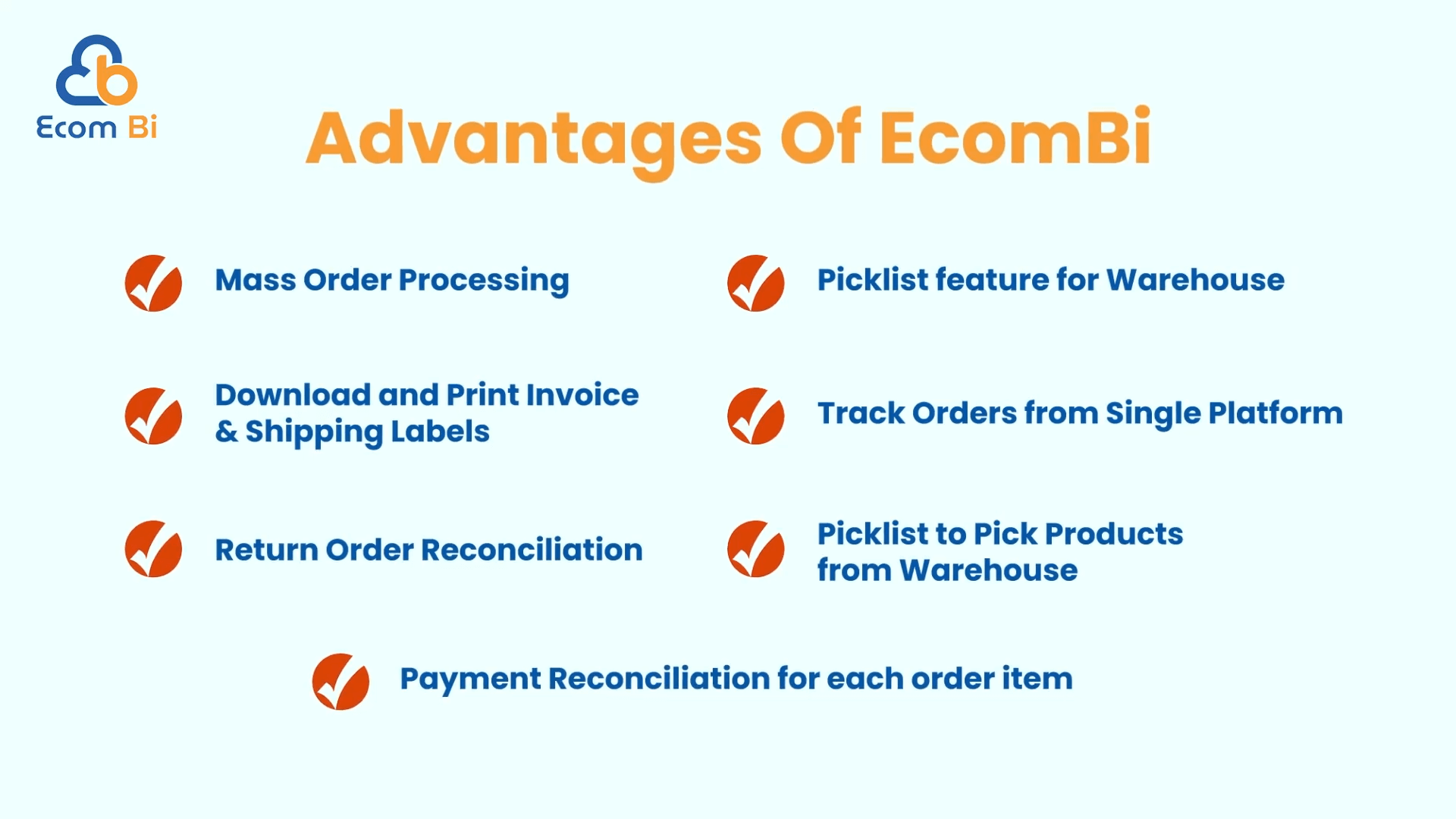 Ecom Bi

Advantages Of EcomBi

Mass Order Processing

Download and Print Invoice & Shipping Labels

Return Order Reconciliation

Picklist feature for Warehouse

Track Orders from Single Platform

Picklist to Pick Products from Warehouse

Payment Reconciliation for each order item